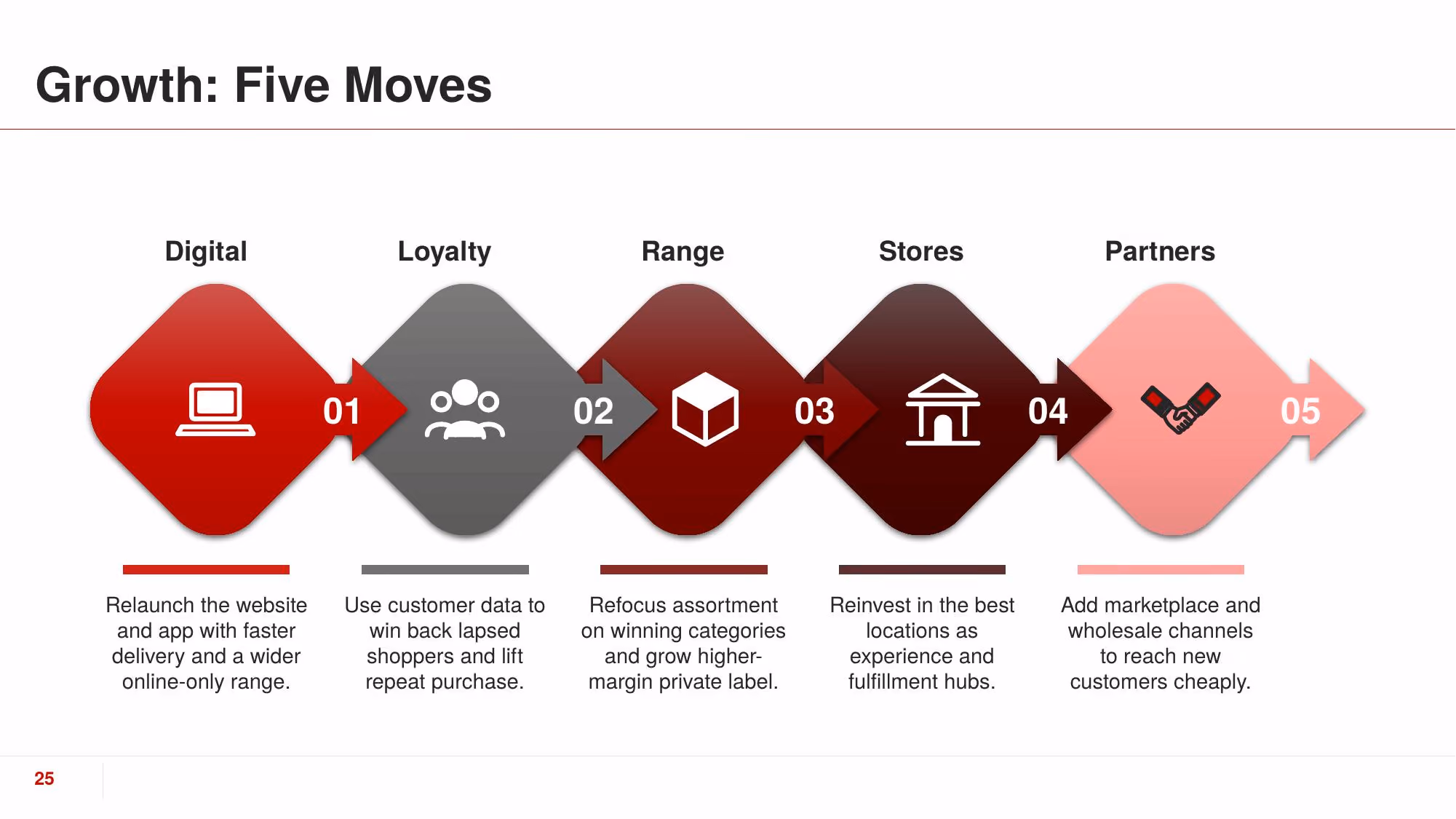 Growth: Five Moves

Digital

01

Relaunch the website and app with faster delivery and a wider online-only range.

Loyalty

02

Use customer data to win back lapsed shoppers and lift repeat purchase.

Range

03

Refocus assortment on winning categories and grow higher-margin private label.

Stores

04

Reinvest in the best locations as experience and fulfillment hubs.

Partners

05

Add marketplace and wholesale channels to reach new customers cheaply.

25